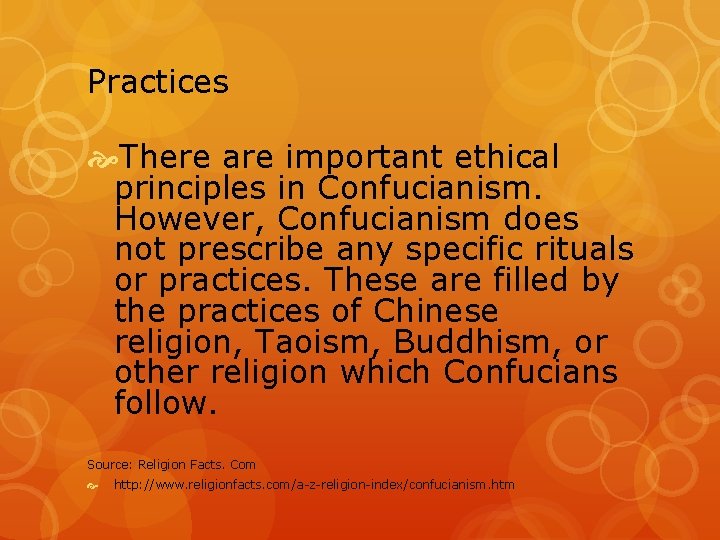 Practices

There are important ethical principles in Confucianism. However, Confucianism does not prescribe any specific rituals or practices. These are filled by the practices of Chinese religion, Taoism, Buddhism, or other religion which Confucians follow.

Source: Religion Facts. Com

http://www.religionfacts.com/a-z-religion-index/confucianism.htm